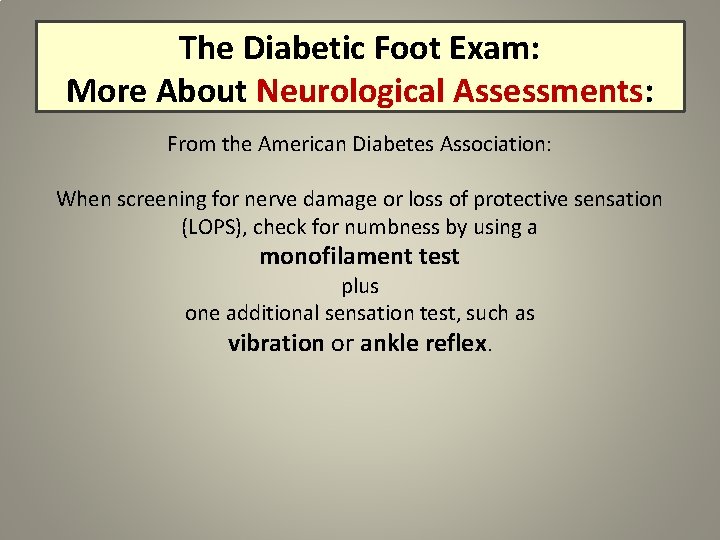 The Diabetic Foot Exam:
More About Neurological Assessments:

From the American Diabetes Association:

When screening for nerve damage or loss of protective sensation (LOPS), check for numbness by using a
monofilament test
plus
one additional sensation test, such as
vibration or ankle reflex.